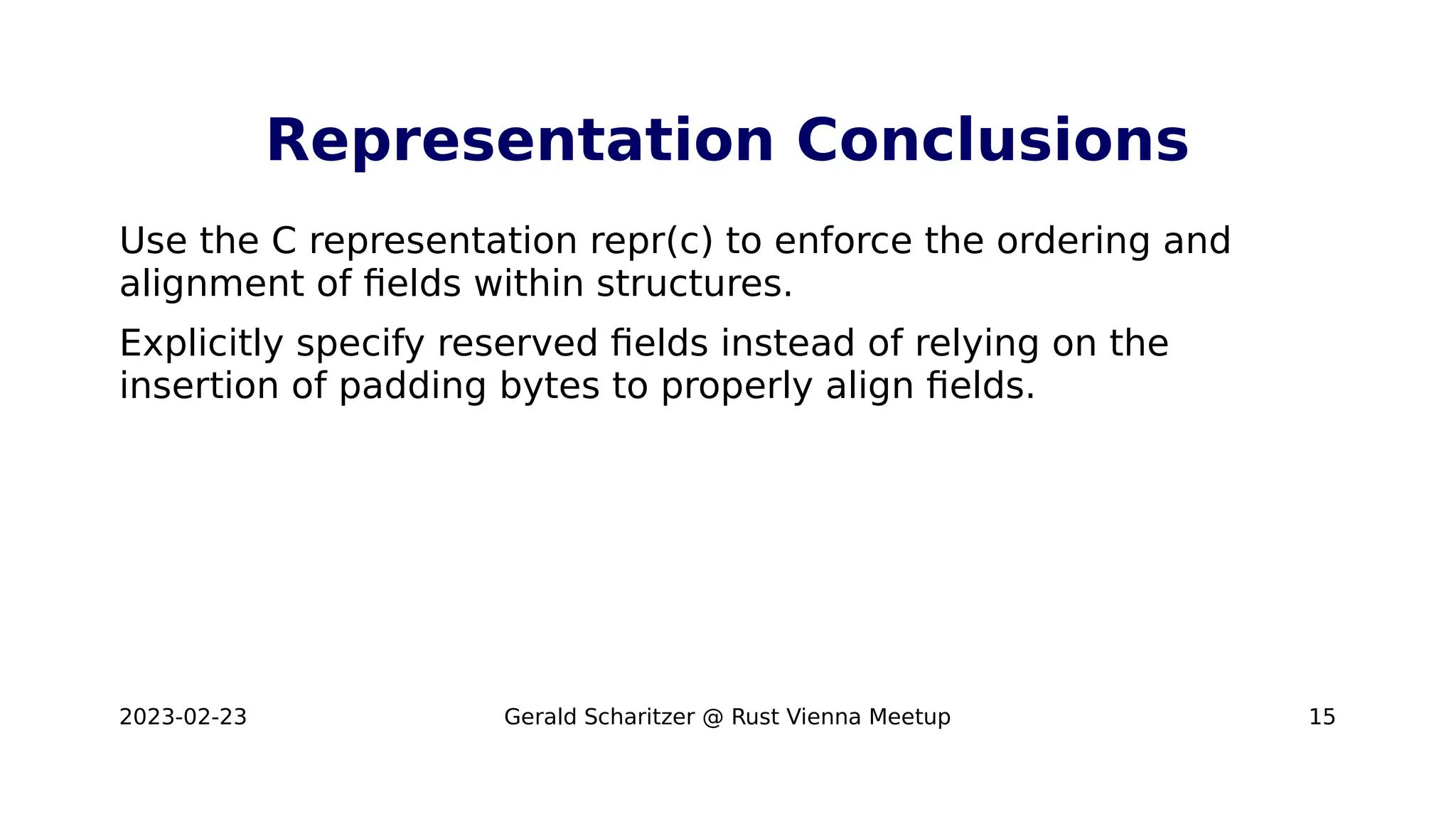 Representation Conclusions

Use the C representation repr(c) to enforce the ordering and alignment of fields within structures.

Explicitly specify reserved fields instead of relying on the insertion of padding bytes to properly align fields.

2023-02-23

Gerald Scharitzer @ Rust Vienna Meetup

15